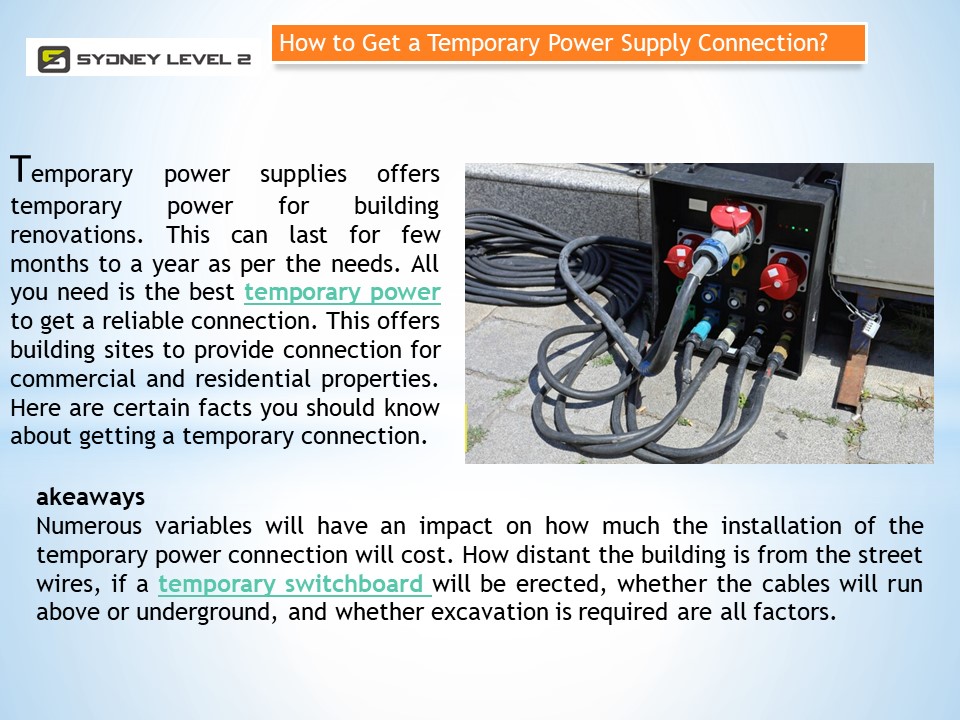 SYDNEY LEVEL 2

How to Get a Temporary Power Supply Connection?

Temporary power supplies offers temporary power for building renovations. This can last for few months to a year as per the needs. All you need is the best temporary power to get a reliable connection. This offers building sites to provide connection for commercial and residential properties. Here are certain facts you should know about getting a temporary connection.

akeaways
Numerous variables will have an impact on how much the installation of the temporary power connection will cost. How distant the building is from the street wires, if a temporary switchboard will be erected, whether the cables will run above or underground, and whether excavation is required are all factors.